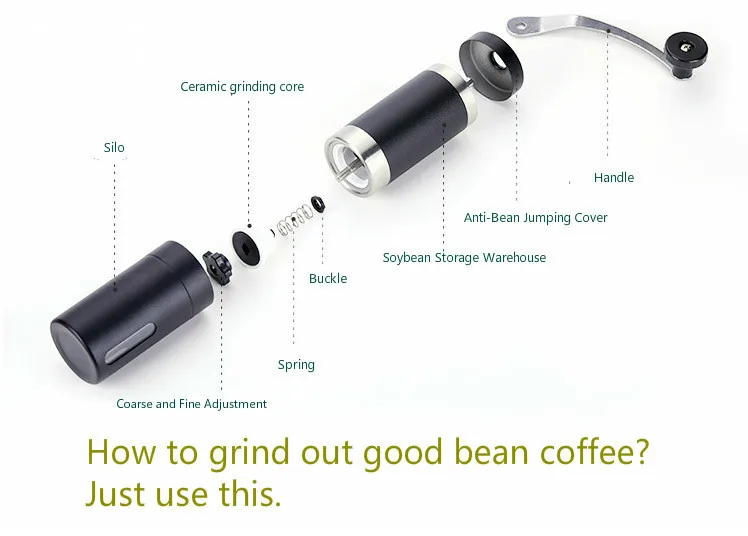 Ceramic grinding core

Silo

Handle

Anti-Bean Jumping Cover

Soybean Storage Warehouse

Buckle

Spring

Coarse and Fine Adjustment

How to grind out good bean coffee?
Just use this.